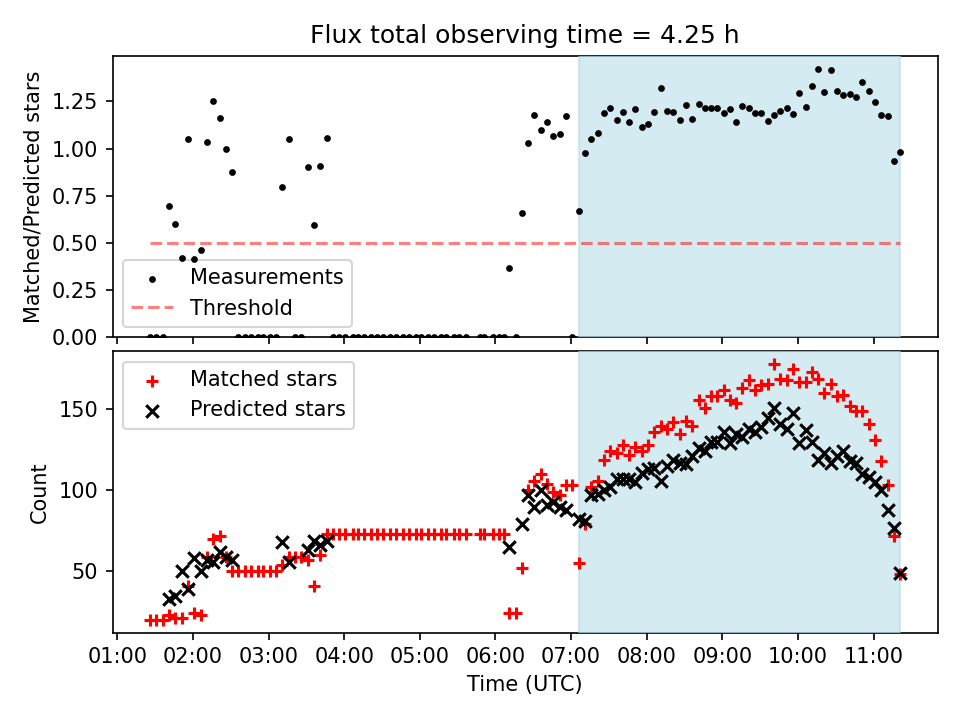 Flux total observing time = 4.25 h

Matched/Predicted stars

1.25
1.00
0.75
0.50
0.25
0.00

Measurements
Threshold

Matched stars
Predicted stars

Count

150
100
50

01:00 02:00 03:00 04:00 05:00 06:00 07:00 08:00 09:00 10:00 11:00

Time (UTC)